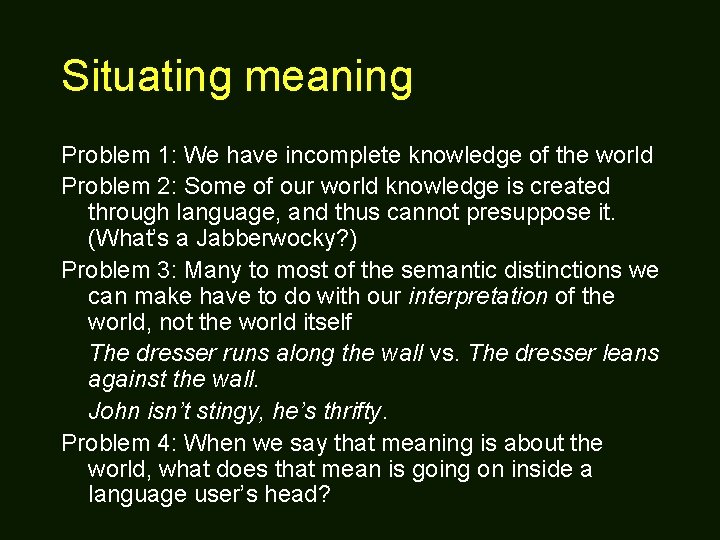 Situating meaning

Problem 1: We have incomplete knowledge of the world

Problem 2: Some of our world knowledge is created through language, and thus cannot presuppose it. (What's a Jabberwocky?)

Problem 3: Many to most of the semantic distinctions we can make have to do with our interpretation of the world, not the world itself

The dresser runs along the wall vs. The dresser leans against the wall.

John isn't stingy, he's thrifty.

Problem 4: When we say that meaning is about the world, what does that mean is going on inside a language user's head?